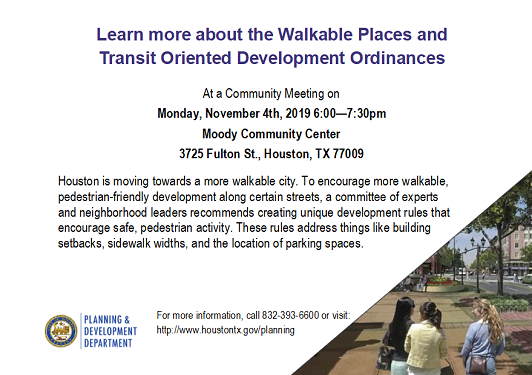 Learn more about the Walkable Places and Transit Oriented Development Ordinances

At a Community Meeting on

Monday, November 4th, 2019 6:00—7:30pm

Moody Community Center

3725 Fulton St., Houston, TX 77009

Houston is moving towards a more walkable city. To encourage more walkable, pedestrian-friendly development along certain streets, a committee of experts and neighborhood leaders recommends creating unique development rules that encourage safe, pedestrian activity. These rules address things like building setbacks, sidewalk widths, and the location of parking spaces.

PLANNING & DEVELOPMENT DEPARTMENT

For more information, call 832-393-6600 or visit: http://www.houstontx.gov/planning